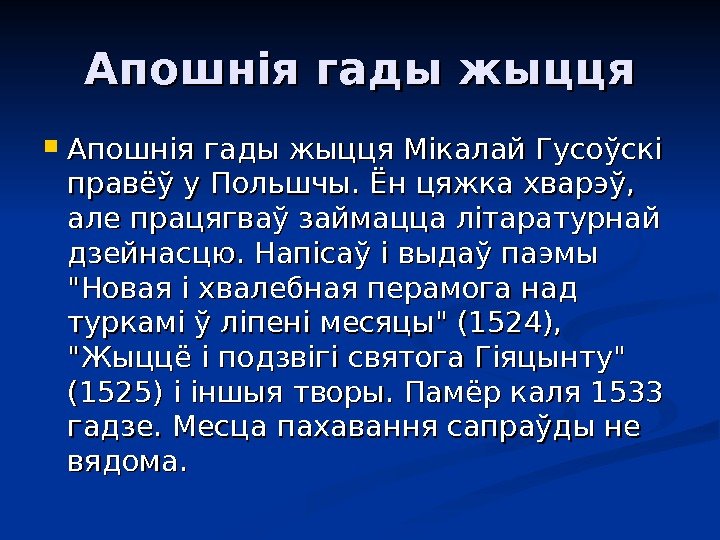 Апошнія гады жыцця

Апошнія гады жыцця Мікалай Гусоўскі правёў у Польшчы. Ён цяжка хварэў, але працягваў займацца літаратурнай дзейнасцю. Напісаў і выдаў паэмы "Новая і хвалебная перамога над туркамі ў ліпені месяцы" (1524), "Жыццё і подзвігі святога Гіяцынту" (1525) і іншыя творы. Памёр каля 1533 гадзе. Месца пахавання сапраўды не вядома.